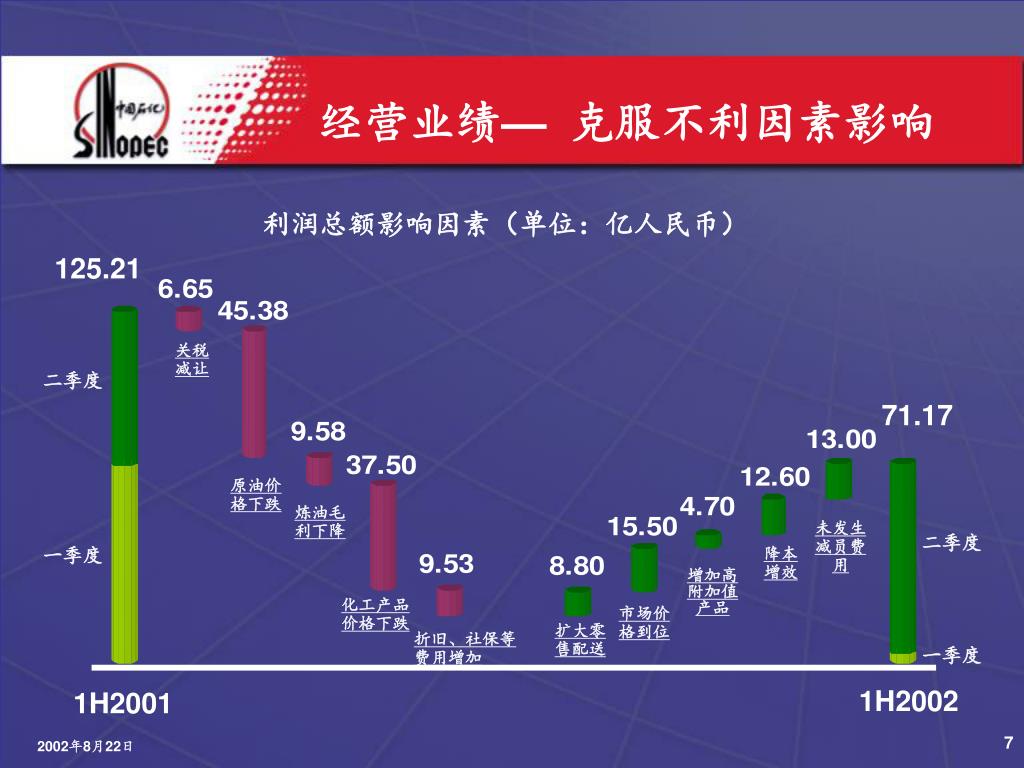 中国石化
SINOPEC

经营业绩— 克服不利因素影响

利润总额影响因素（单位：亿人民币）

125.21

二季度

一季度

1H2001

6.65
关税减让

45.38
原油价格下跌

9.58
炼油毛利下降

37.50
化工产品价格下跌

9.53
折旧、社保等费用增加

8.80
扩大零售配送

15.50
市场价格到位

4.70
增加高附加值产品

12.60
降本增效

13.00
未发生减员费用

71.17

二季度

一季度

1H2002

2002年8月22日

7